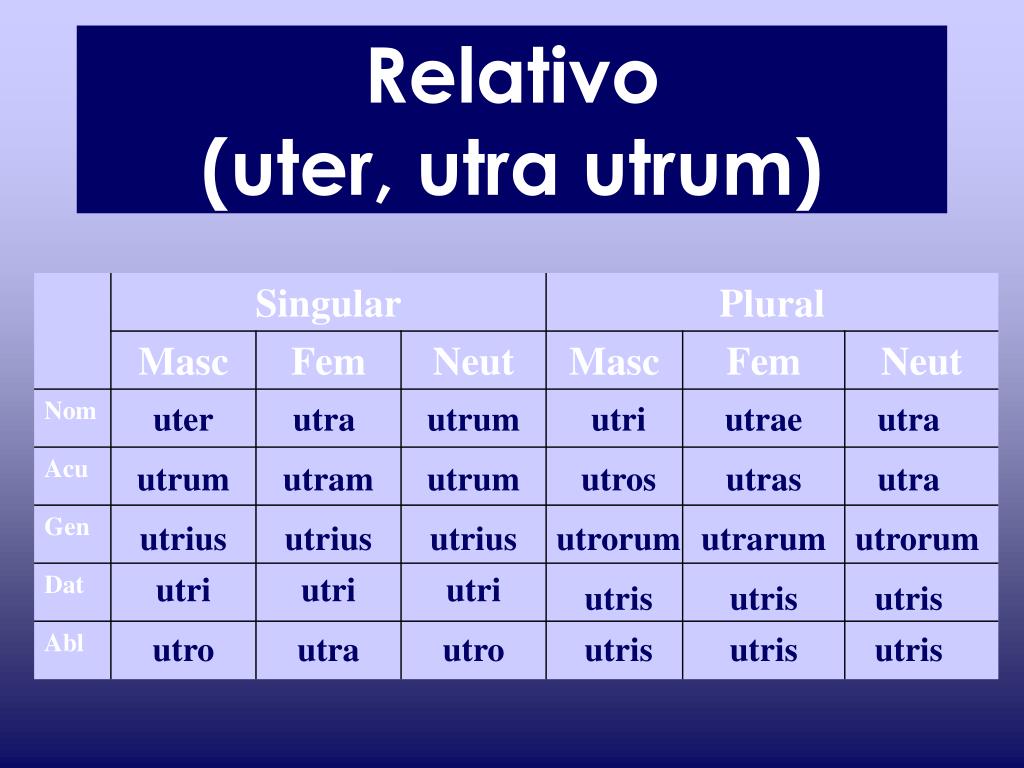 Relativo
(uter, utra utrum)

| | Singular | | | Plural | | |
|---|---|---|---|---|---|---|
| | Masc | Fem | Neut | Masc | Fem | Neut |
| Nom | uter | utra | utrum | utri | utrae | utra |
| Acu | utrum | utram | utrum | utros | utras | utra |
| Gen | utrius | utrius | utrius | utrorum | utrarum | utrorum |
| Dat | utri | utri | utri | utris | utris | utris |
| Abl | utro | utra | utro | utris | utris | utris |